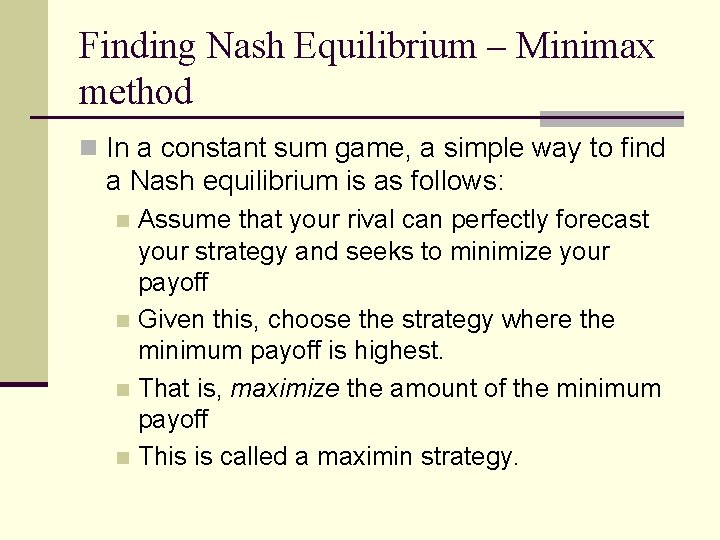 Finding Nash Equilibrium – Minimax method

In a constant sum game, a simple way to find a Nash equilibrium is as follows:

Assume that your rival can perfectly forecast your strategy and seeks to minimize your payoff

Given this, choose the strategy where the minimum payoff is highest.

That is, maximize the amount of the minimum payoff

This is called a maximin strategy.